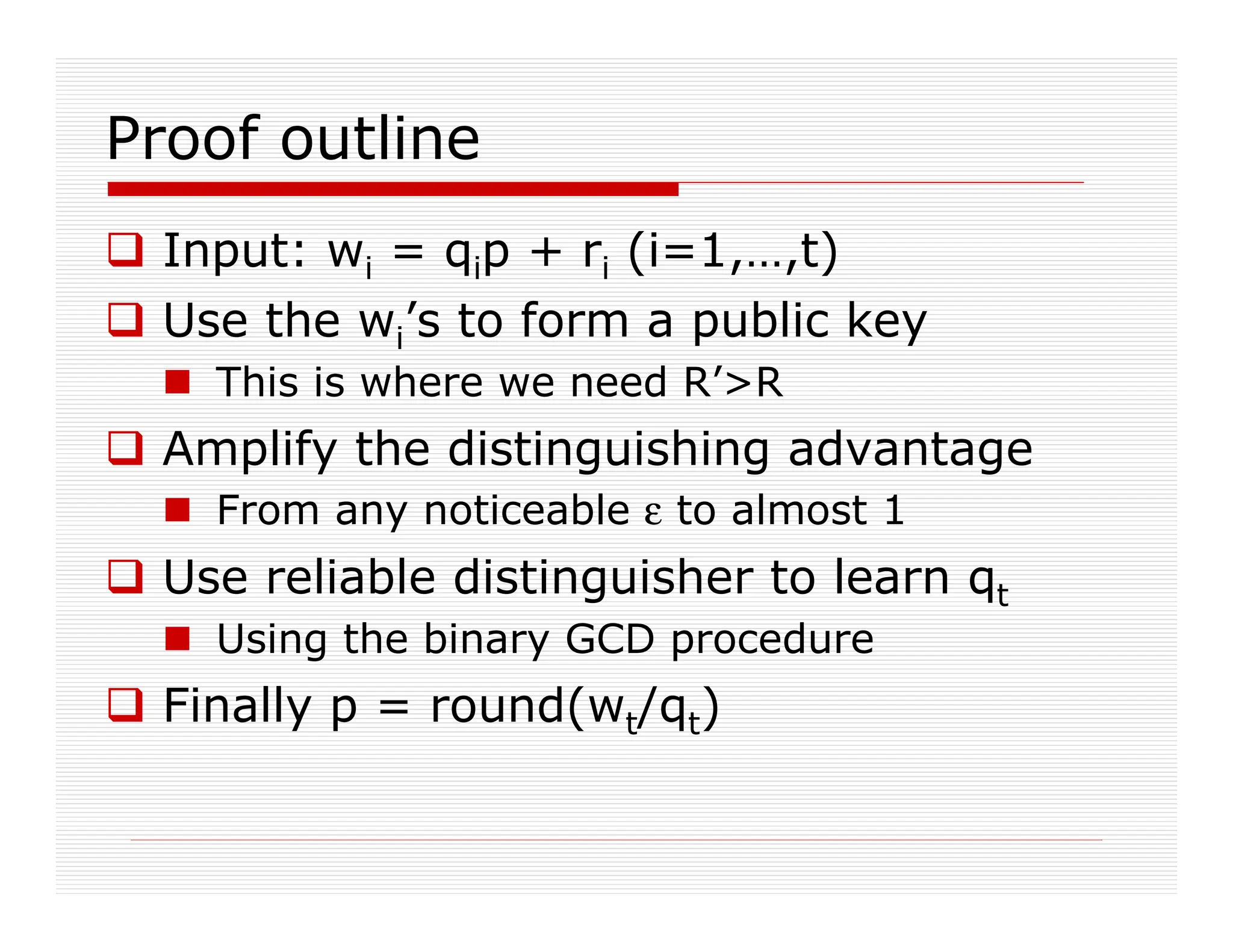 Proof outline

Input: $w_i = q_ip + r_i$ (i=1,…,t)

Use the $w_i$'s to form a public key

This is where we need R'>R

Amplify the distinguishing advantage

From any noticeable $\varepsilon$ to almost 1

Use reliable distinguisher to learn $q_t$

Using the binary GCD procedure

Finally p = round($w_t/q_t$)